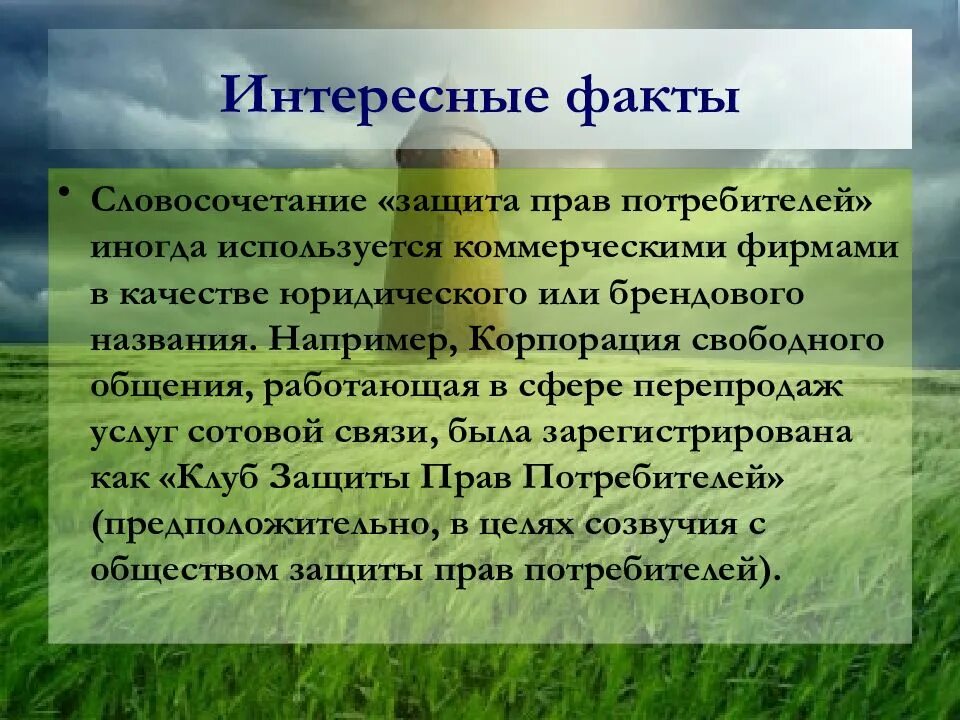 Интересные факты

• Словосочетание «защита прав потребителей» иногда используется коммерческими фирмами в качестве юридического или брендового названия. Например, Корпорация свободного общения, работающая в сфере перепродаж услуг сотовой связи, была зарегистрирована как «Клуб Защиты Прав Потребителей» (предположительно, в целях созвучия с обществом защиты прав потребителей).